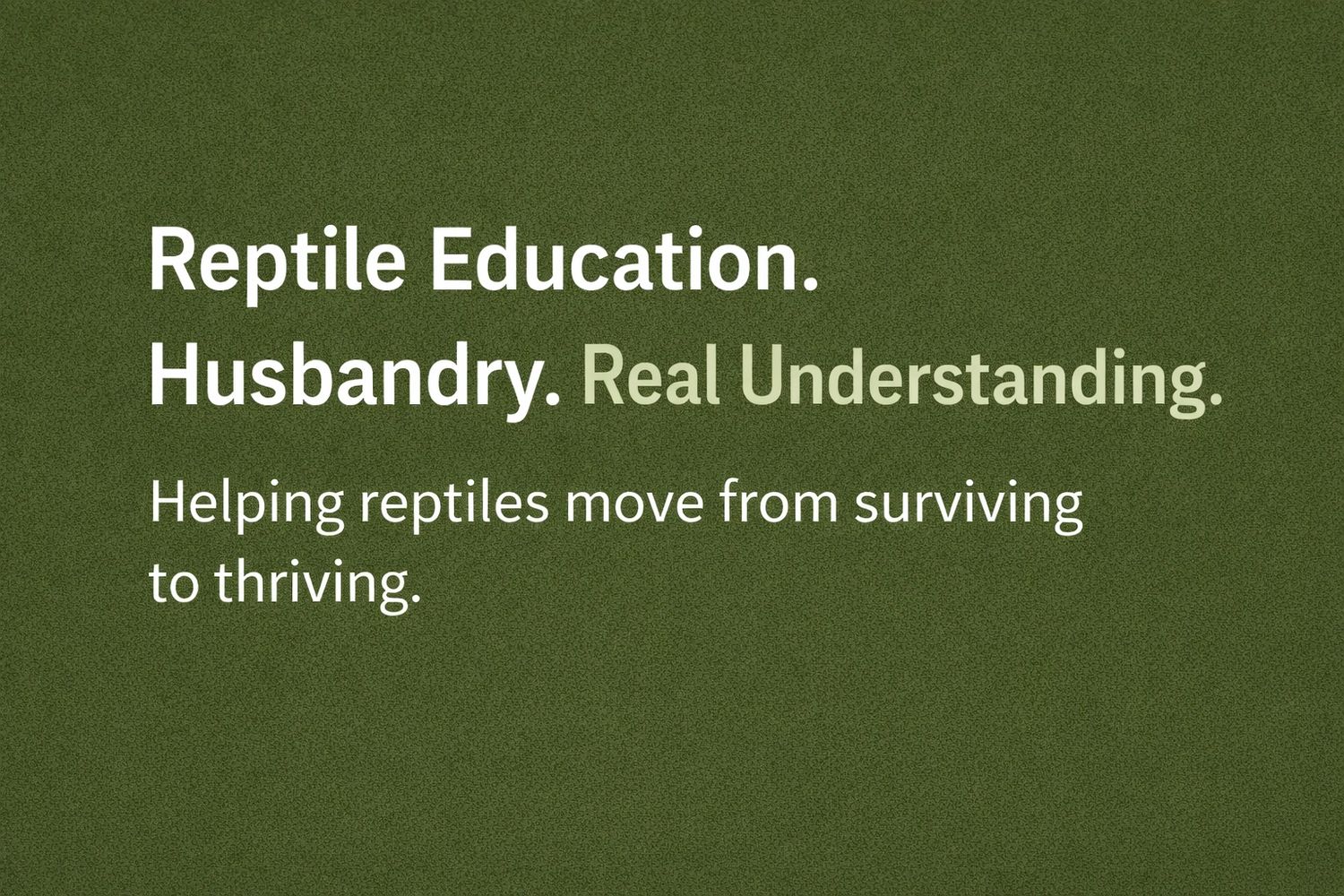 Reptile Education.
Husbandry. Real Understanding.

Helping reptiles move from surviving to thriving.